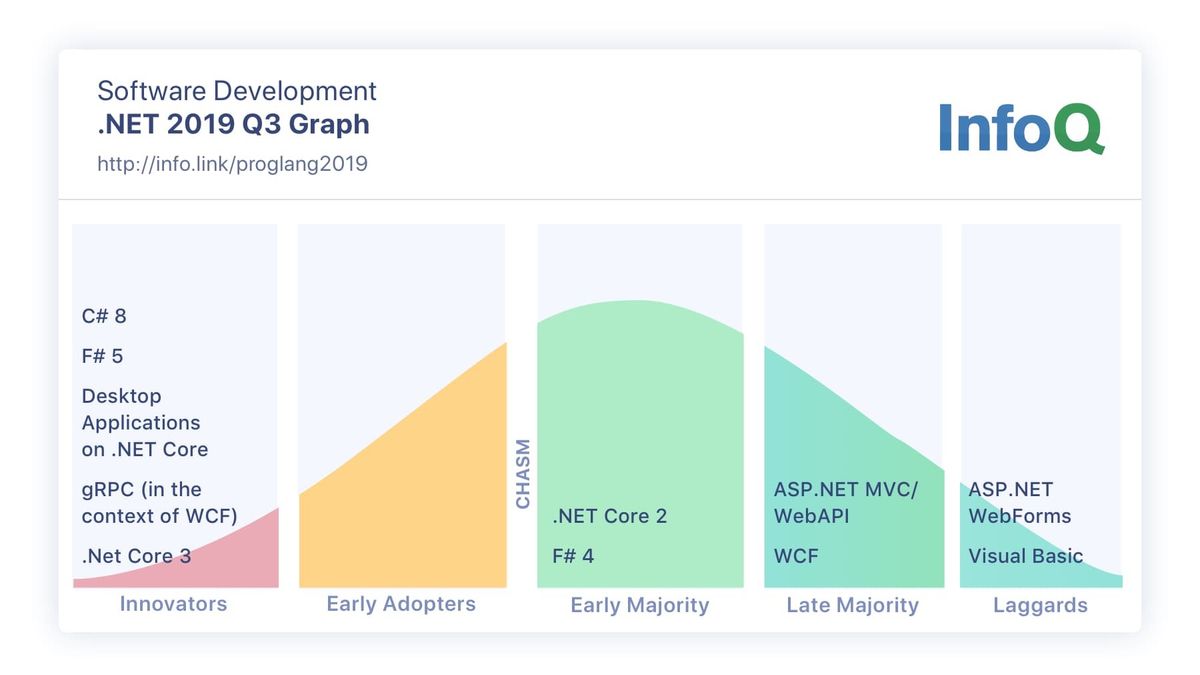 Software Development
.NET 2019 Q3 Graph
http://info.link/proglang2019

InfoQ

C# 8

F# 5

Desktop Applications on .NET Core

gRPC (in the context of WCF)

.Net Core 3

Innovators

Early Adopters

CHASM

.NET Core 2

F# 4

Early Majority

ASP.NET MVC/ WebAPI

WCF

Late Majority

ASP.NET WebForms

Visual Basic

Laggards